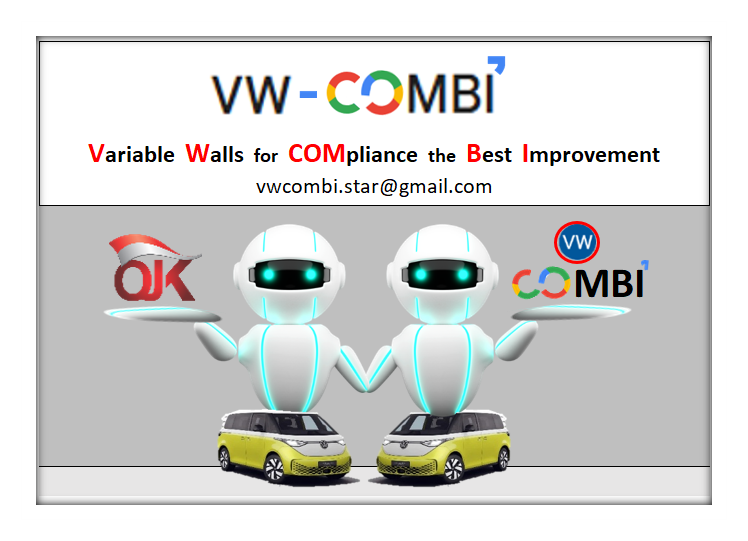 VW-COMBI

Variable Walls for COMpliance the Best Improvement

vwcombi.star@gmail.com

OJK

VW

COMBI